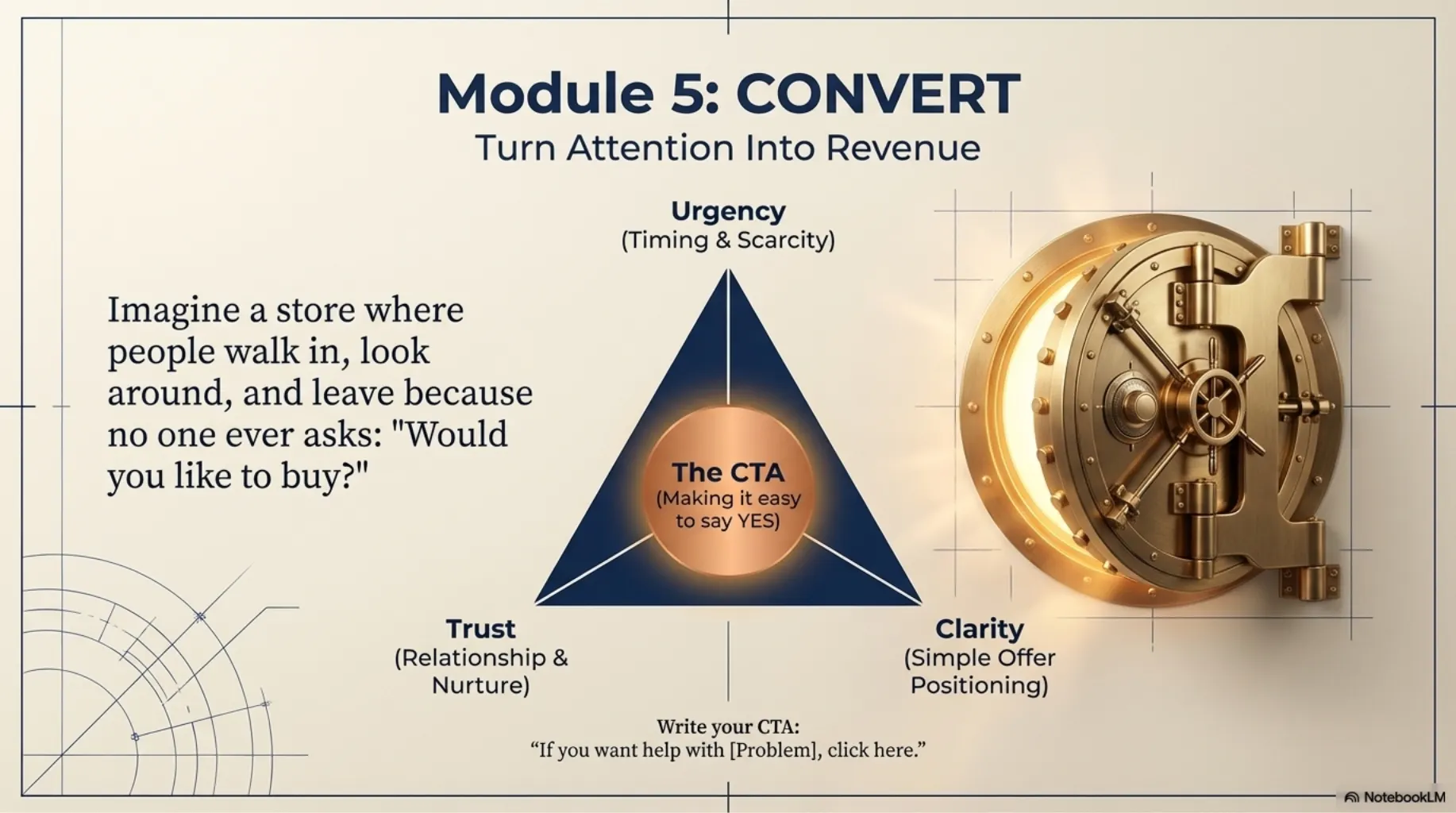 Module 5: CONVERT
Turn Attention Into Revenue

Imagine a store where people walk in, look around, and leave because no one ever asks: "Would you like to buy?"

Urgency
(Timing & Scarcity)

The CTA
(Making it easy to say YES)

Trust
(Relationship & Nurture)

Clarity
(Simple Offer Positioning)

Write your CTA:
“If you want help with [Problem], click here.”

NotebookLM